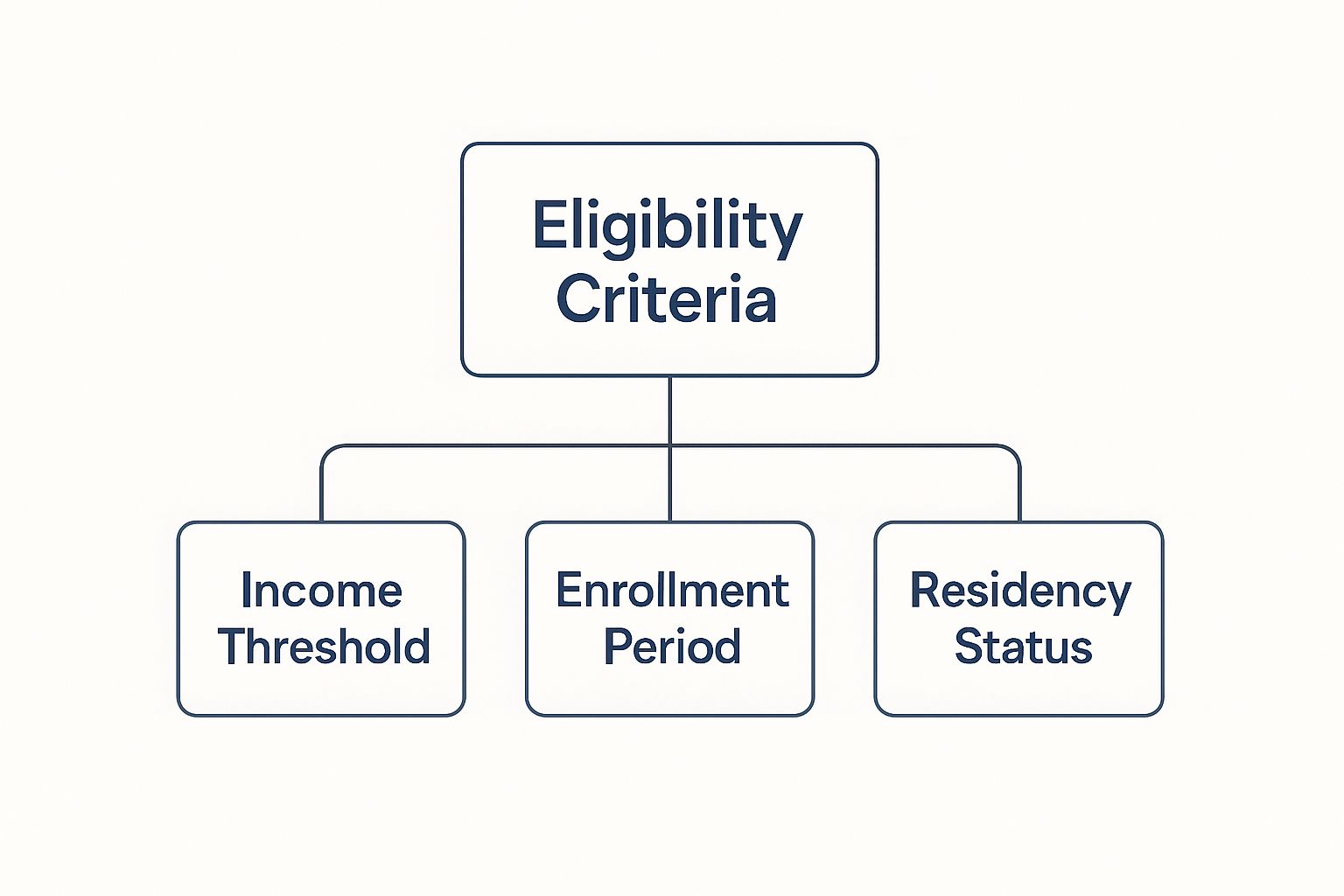 Eligibility Criteria

Income Threshold

Enrollment Period

Residency Status